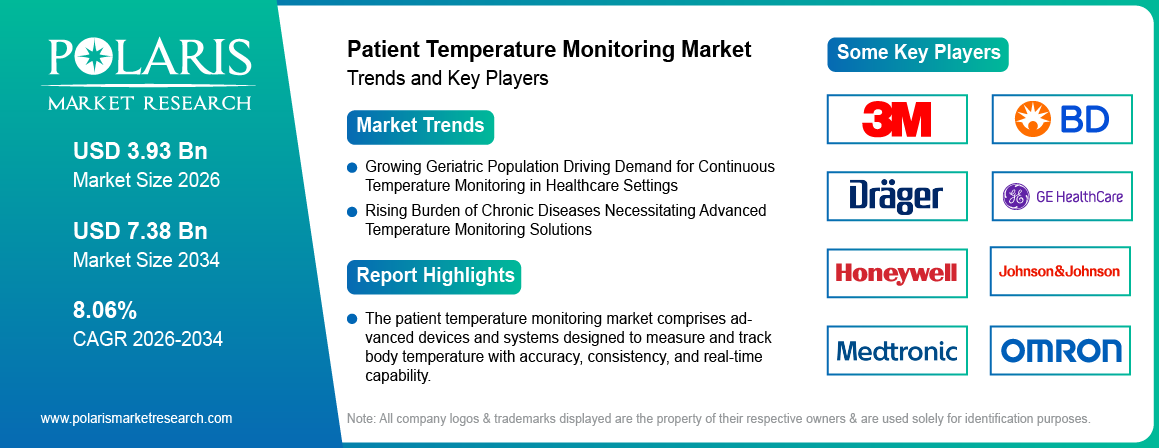 POLARIS
MARKET RESEARCH

USD 3.93 Bn
Market Size 2026

USD 7.38 Bn
Market Size 2034

8.06%
CAGR 2026-2034

www.polarismarketresearch.com

Patient Temperature Monitoring Market
Trends and Key Players

Market Trends

Growing Geriatric Population Driving Demand for Continuous Temperature Monitoring in Healthcare Settings

Rising Burden of Chronic Diseases Necessitating Advanced Temperature Monitoring Solutions

Report Highlights

The patient temperature monitoring market comprises advanced devices and systems designed to measure and track body temperature with accuracy, consistency, and real-time capability.

Some Key Players

3M

BD

Dräger

GE HealthCare

Honeywell

Johnson&Johnson

Medtronic

OMRON

Note: All company logos & trademarks displayed are the property of their respective owners & are used solely for identification purposes.